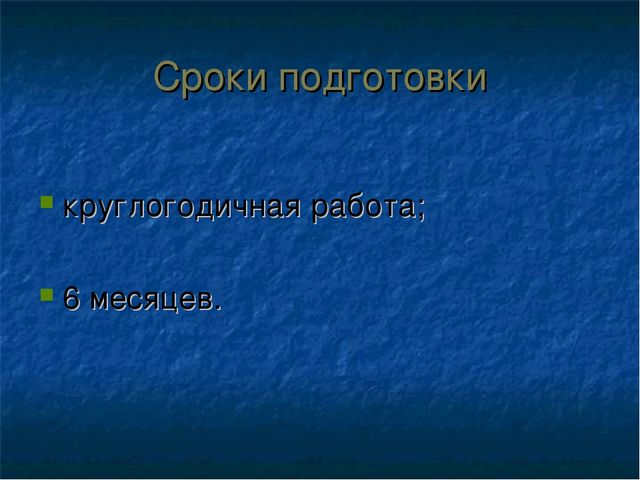 Сроки подготовки

круглогодичная работа;

6 месяцев.